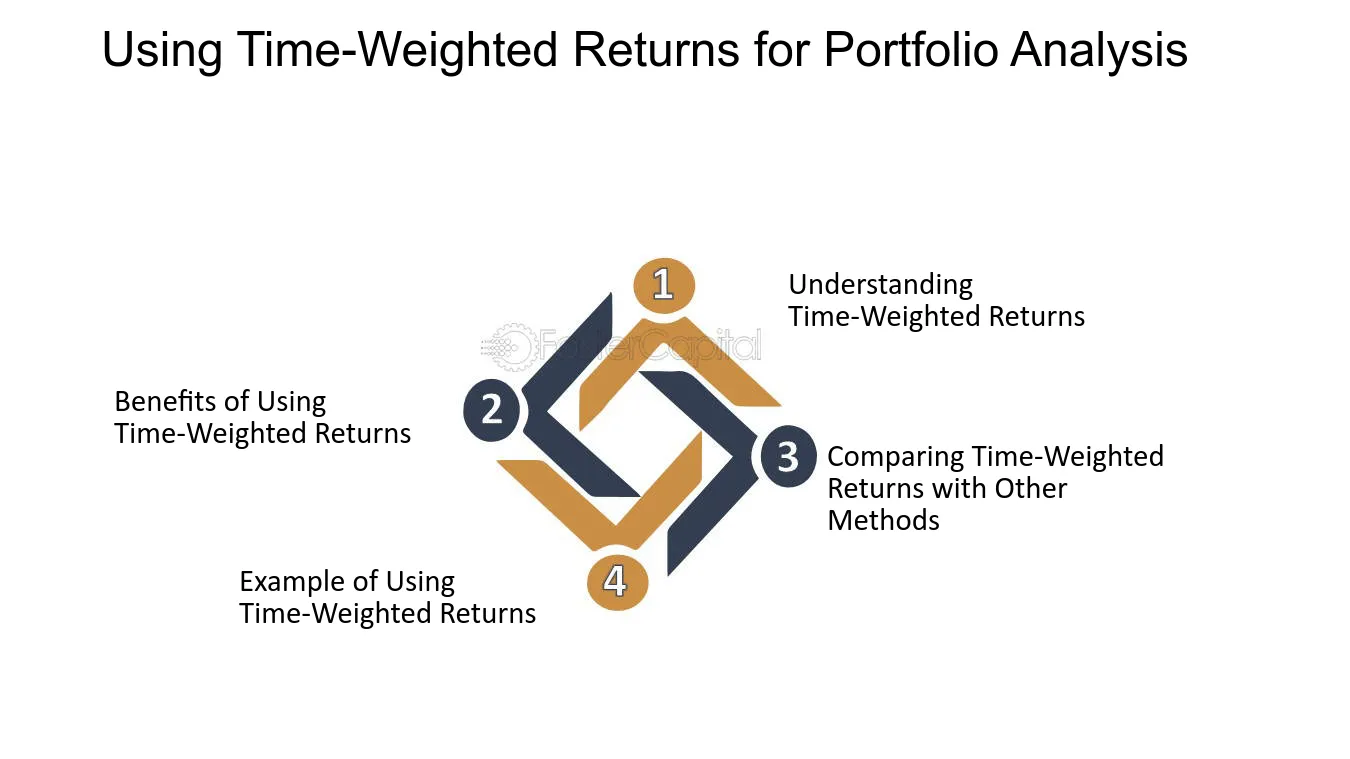 Using Time-Weighted Returns for Portfolio Analysis

1

Understanding Time-Weighted Returns

2

Benefits of Using Time-Weighted Returns

3

Comparing Time-Weighted Returns with Other Methods

4

Example of Using Time-Weighted Returns

FasterCapital